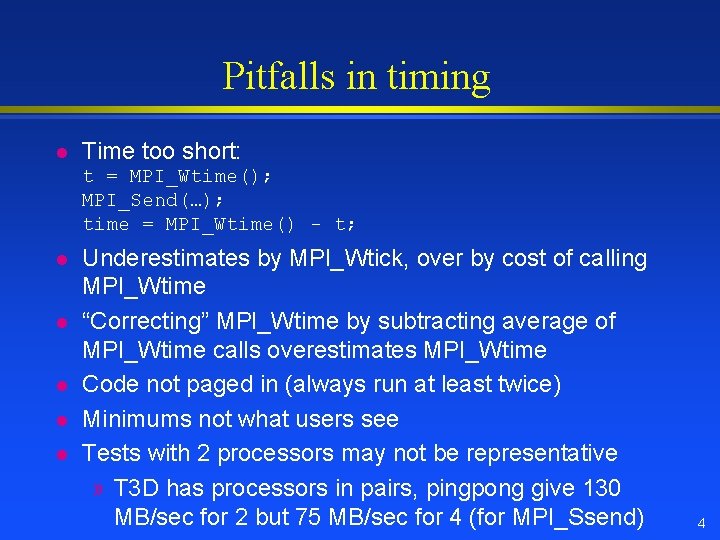 Pitfalls in timing

• Time too short:
t = MPI_Wtime();
MPI_Send(…);
time = MPI_Wtime() - t;

• Underestimates by MPI_Wtick, over by cost of calling MPI_Wtime

• "Correcting" MPI_Wtime by subtracting average of MPI_Wtime calls overestimates MPI_Wtime

• Code not paged in (always run at least twice)

• Minimums not what users see

• Tests with 2 processors may not be representative

» T3D has processors in pairs, pingpong give 130 MB/sec for 2 but 75 MB/sec for 4 (for MPI_Ssend)

4